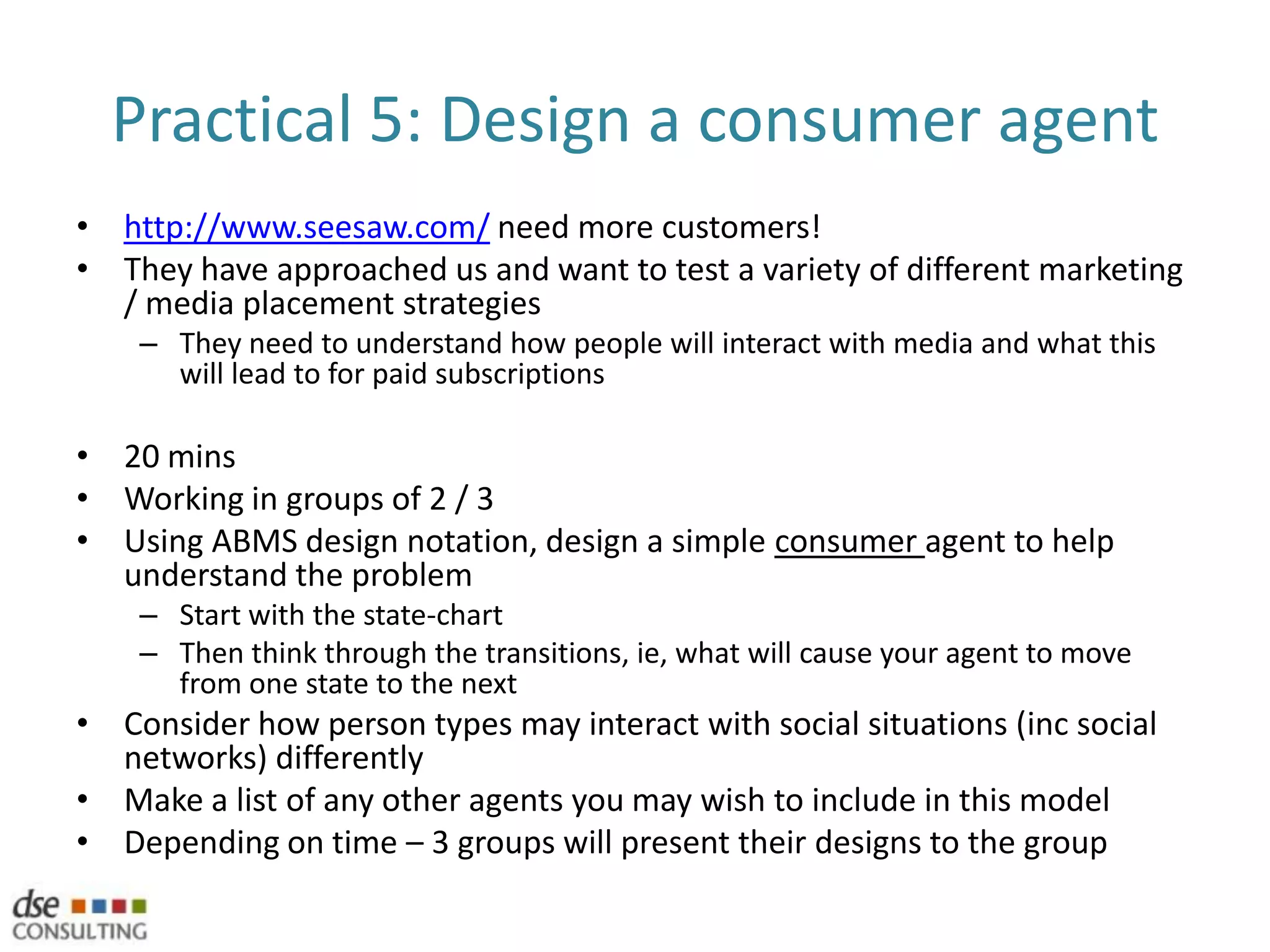 Practical 5: Design a consumer agent

• http://www.seesaw.com/ need more customers!
• They have approached us and want to test a variety of different marketing / media placement strategies
– They need to understand how people will interact with media and what this will lead to for paid subscriptions

• 20 mins
• Working in groups of 2 / 3
• Using ABMS design notation, design a simple consumer agent to help understand the problem
– Start with the state-chart
– Then think through the transitions, ie, what will cause your agent to move from one state to the next
• Consider how person types may interact with social situations (inc social networks) differently
• Make a list of any other agents you may wish to include in this model
• Depending on time – 3 groups will present their designs to the group

dse
CONSULTING